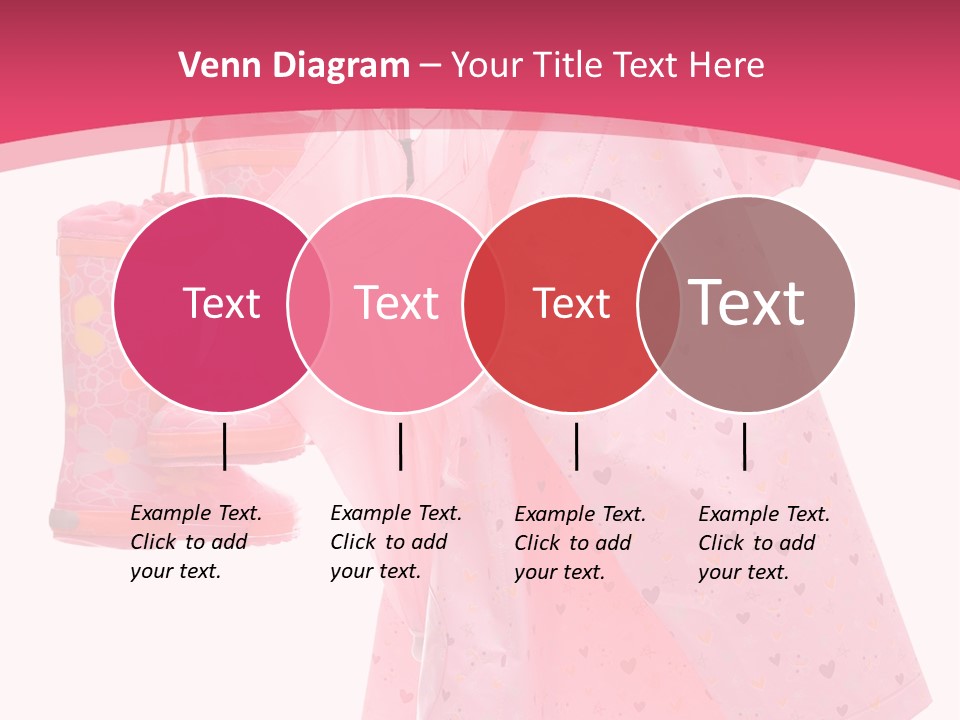 Venn Diagram – Your Title Text Here

Text

Text

Text

Text

Example Text. Click to add your text.

Example Text. Click to add your text.

Example Text. Click to add your text.

Example Text. Click to add your text.